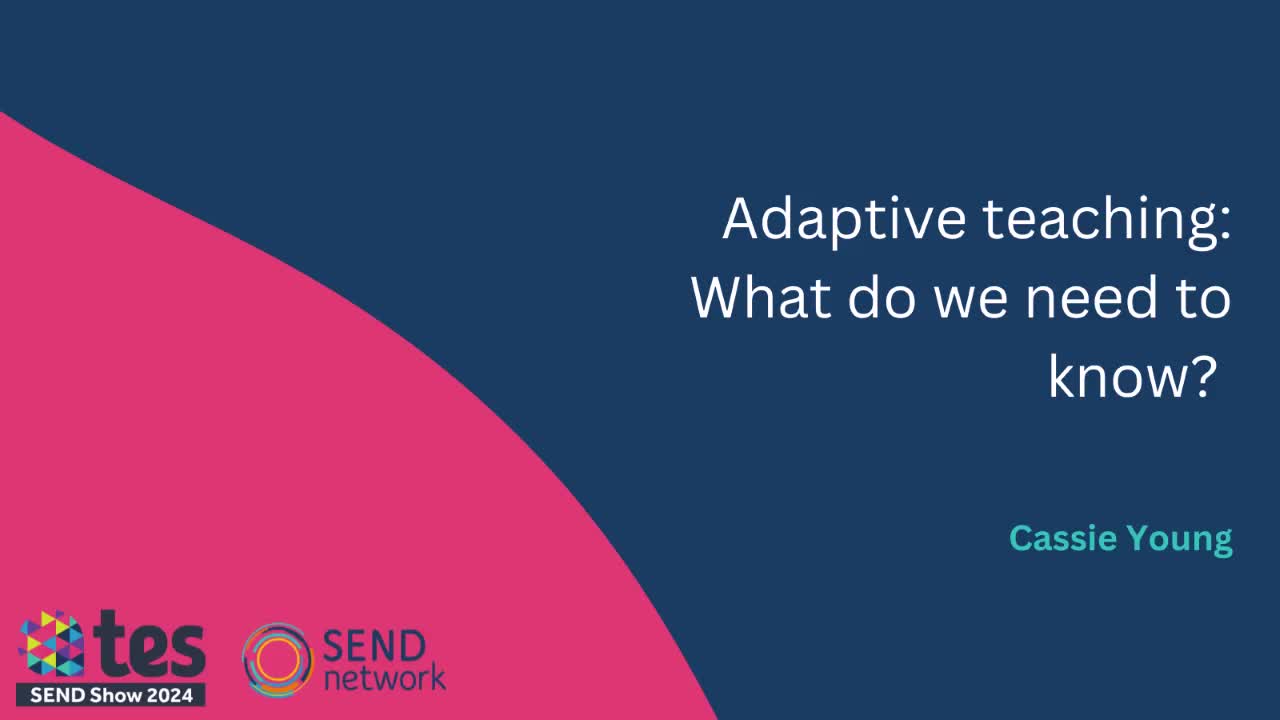 Adaptive teaching: What do we need to know?

Cassie Young

tes
SEND Show 2024

SEND network